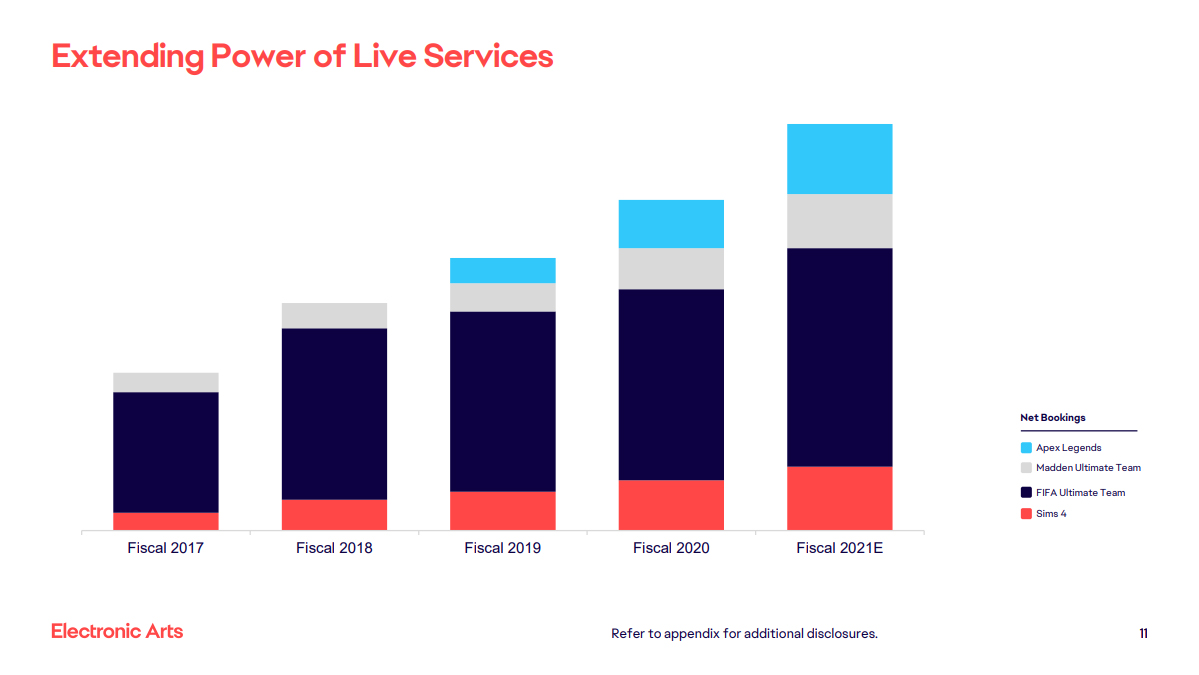 Extending Power of Live Services

Fiscal 2017
Fiscal 2018
Fiscal 2019
Fiscal 2020
Fiscal 2021E

Net Bookings
Apex Legends
Madden Ultimate Team
FIFA Ultimate Team
Sims 4

Electronic Arts
Refer to appendix for additional disclosures.
11